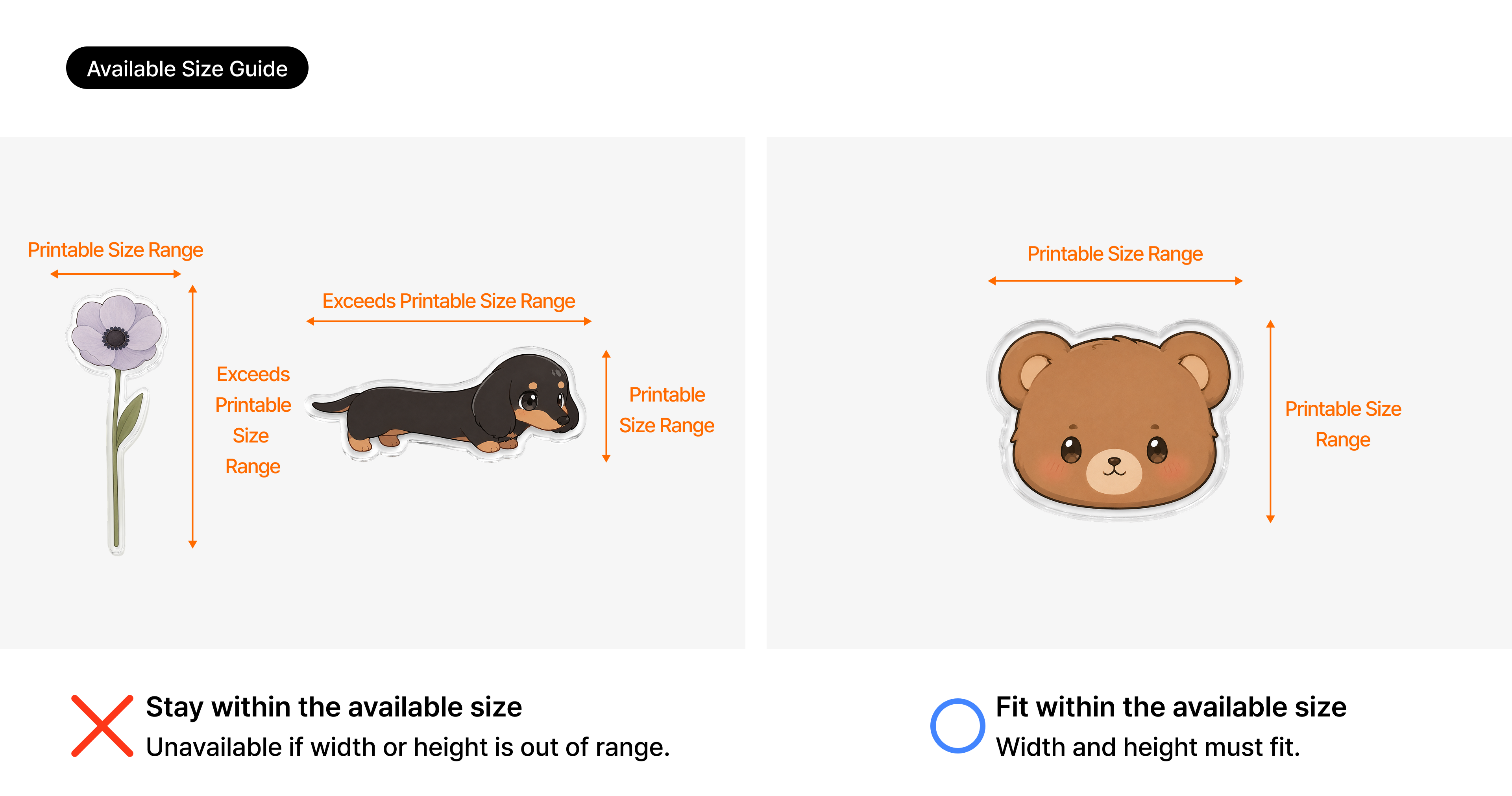 Available Size Guide

Printable Size Range

Exceeds Printable Size Range

Exceeds Printable Size Range

Printable Size Range

Printable Size Range

Printable Size Range

Stay within the available size
Unavailable if width or height is out of range.

Fit within the available size
Width and height must fit.